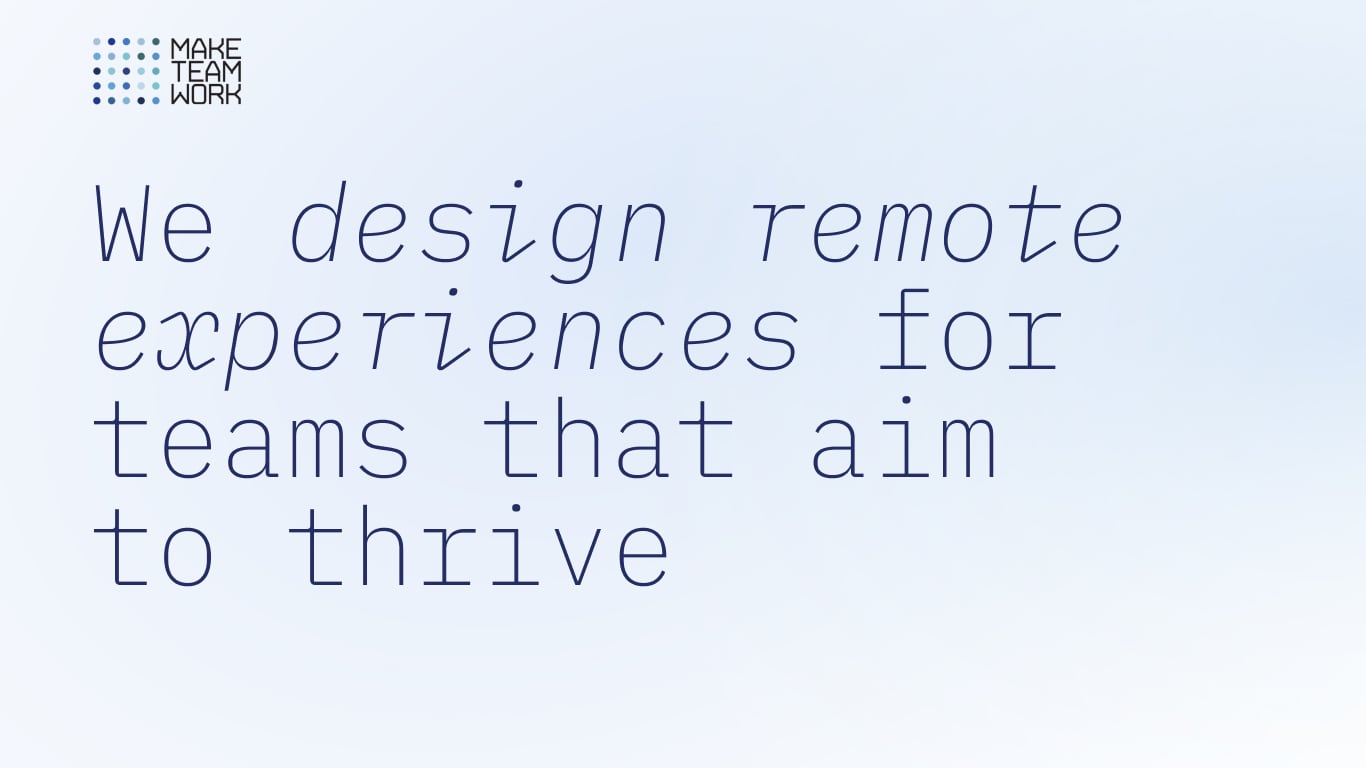 MAKE
TEAM
WORK

We design remote experiences for teams that aim to thrive